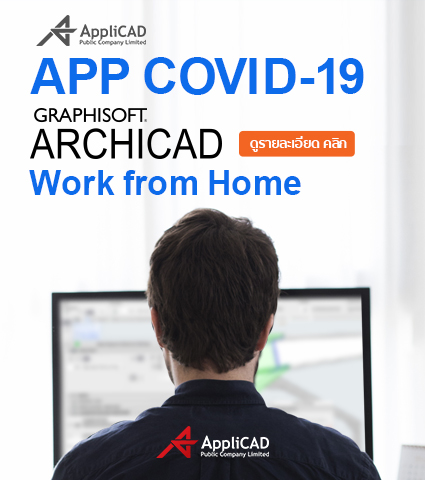 AppliCAD
Public Company Limited

APP COVID-19

GRAPHISOFT.
ARCHICAD

ดูรายละเอียด คลิก

Work from Home

AppliCAD
Public Company Limited